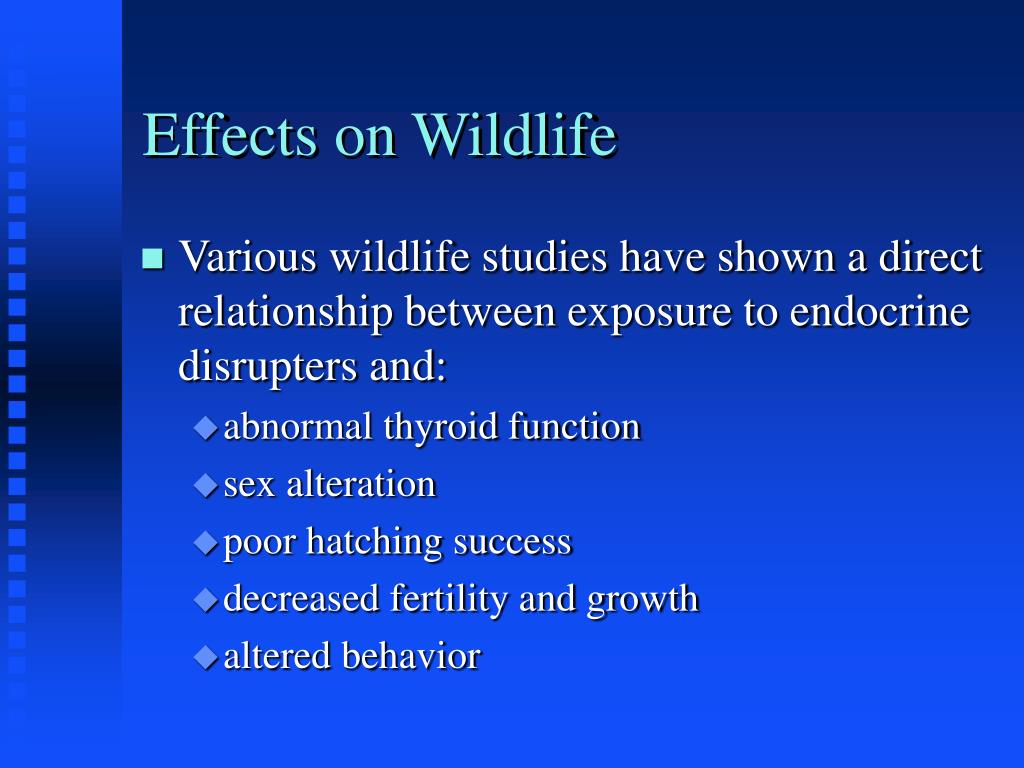 Effects on Wildlife

Various wildlife studies have shown a direct relationship between exposure to endocrine disrupters and:

abnormal thyroid function

sex alteration

poor hatching success

decreased fertility and growth

altered behavior